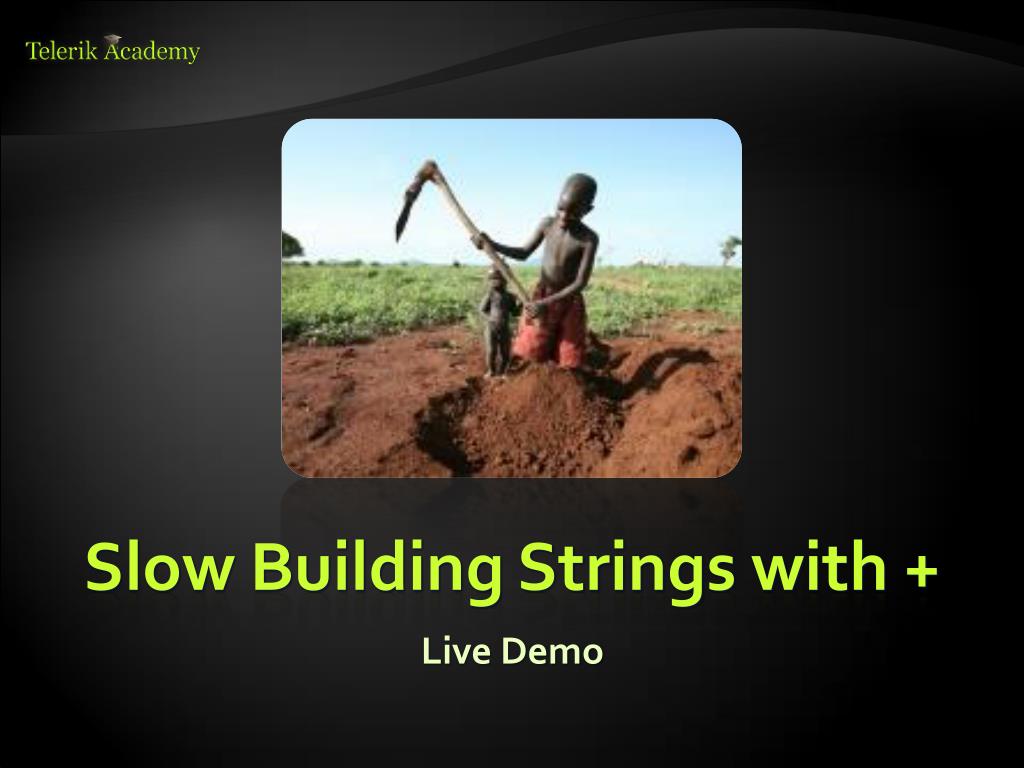 Telerik Academy

Slow Building Strings with +

Live Demo